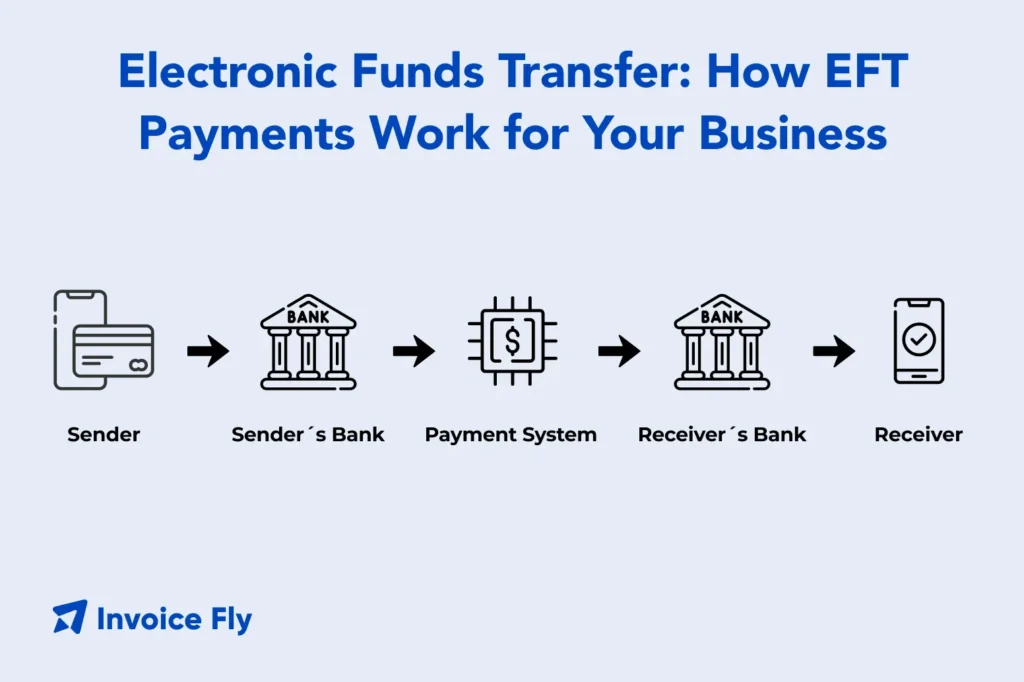 Electronic Funds Transfer: How EFT Payments Work for Your Business

BANK

$

BANK

Sender

Sender´s Bank

Payment System

Receiver´s Bank

Receiver

Invoice Fly